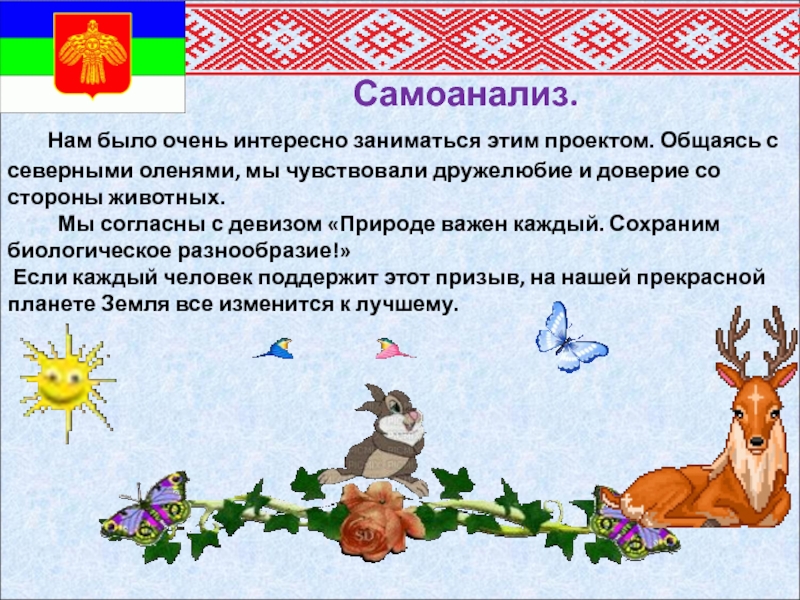 Самоанализ.

Нам было очень интересно заниматься этим проектом. Общаясь с северными оленями, мы чувствовали дружелюбие и доверие со стороны животных.

Мы согласны с девизом «Природе важен каждый. Сохраним биологическое разнообразие!»

Если каждый человек поддержит этот призыв, на нашей прекрасной планете Земля все изменится к лучшему.